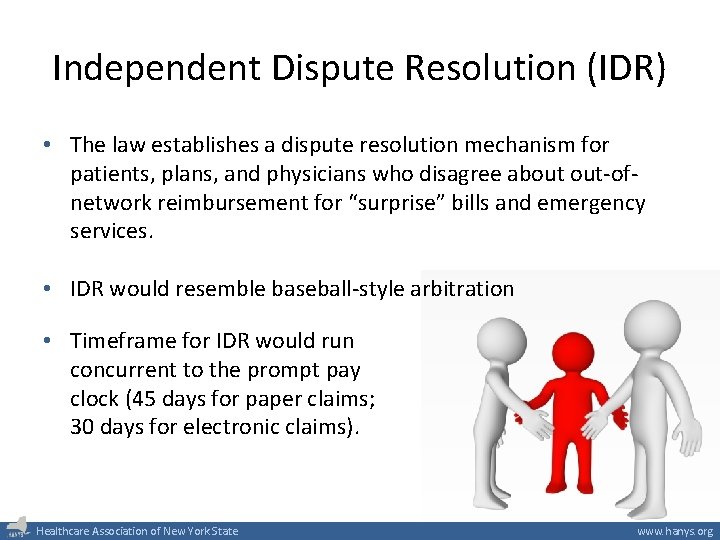 Independent Dispute Resolution (IDR)

• The law establishes a dispute resolution mechanism for patients, plans, and physicians who disagree about out-of-network reimbursement for “surprise” bills and emergency services.

• IDR would resemble baseball-style arbitration

• Timeframe for IDR would run concurrent to the prompt pay clock (45 days for paper claims; 30 days for electronic claims).

Healthcare Association of New York State

www.hanys.org